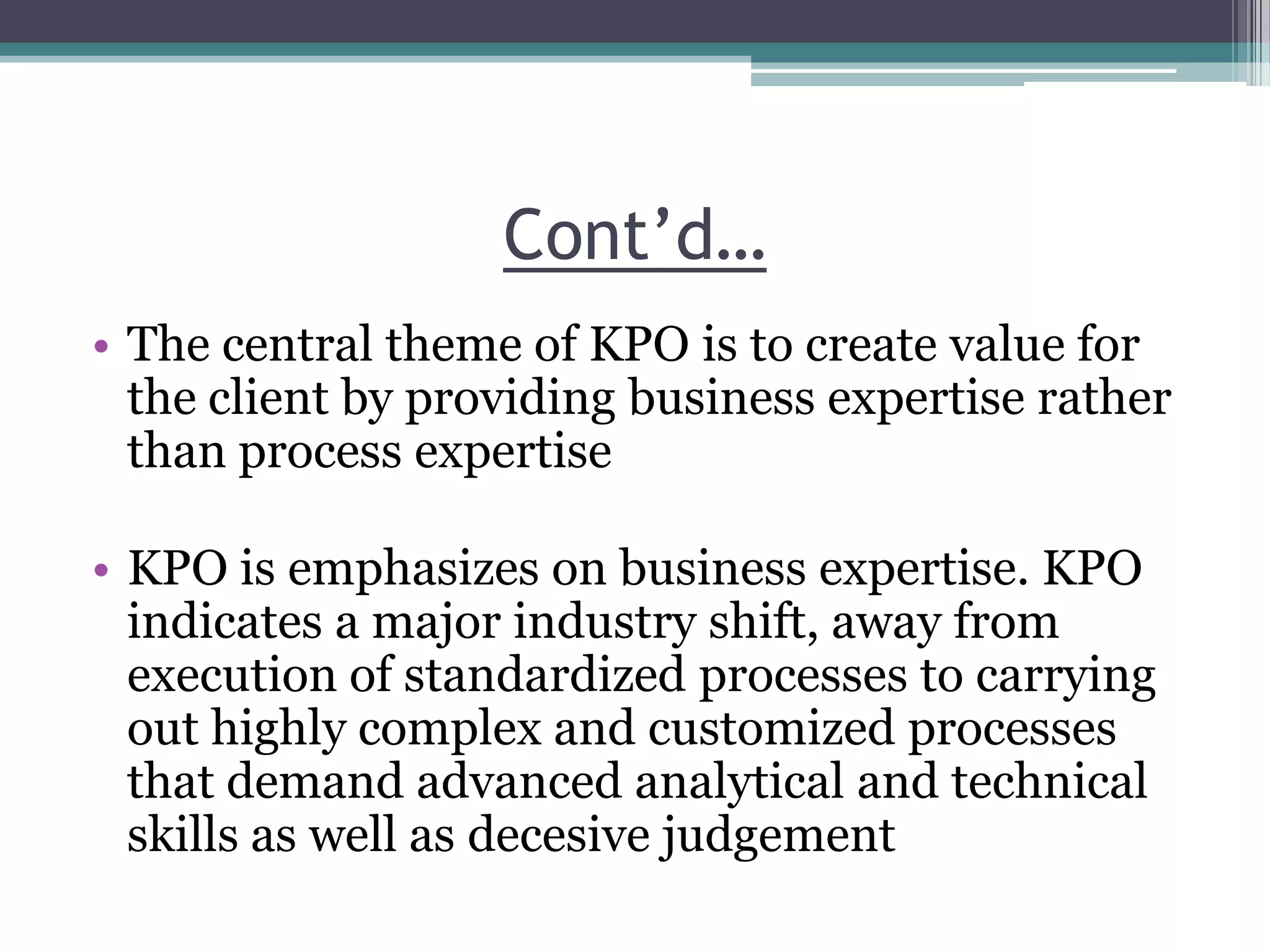 Cont’d…

• The central theme of KPO is to create value for the client by providing business expertise rather than process expertise

• KPO is emphasizes on business expertise. KPO indicates a major industry shift, away from execution of standardized processes to carrying out highly complex and customized processes that demand advanced analytical and technical skills as well as decesive judgement